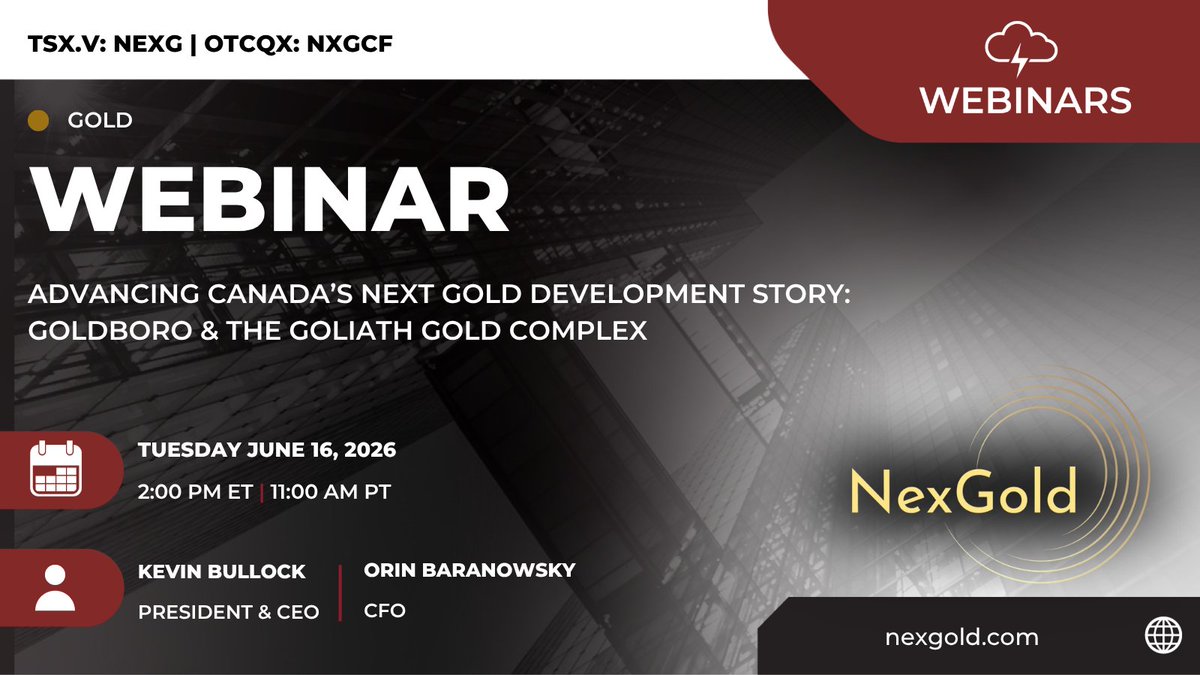 TSX.V: NEXG | OTCQX: NXGCF

WEBINARS

GOLD

WEBINAR

ADVANCING CANADA'S NEXT GOLD DEVELOPMENT STORY: GOLDBORO & THE GOLIATH GOLD COMPLEX

TUESDAY JUNE 16, 2026

2:00 PM ET | 11:00 AM PT

KEVIN BULLOCK
PRESIDENT & CEO

ORIN BARANOWSKY
CFO

NexGold

nexgold.com